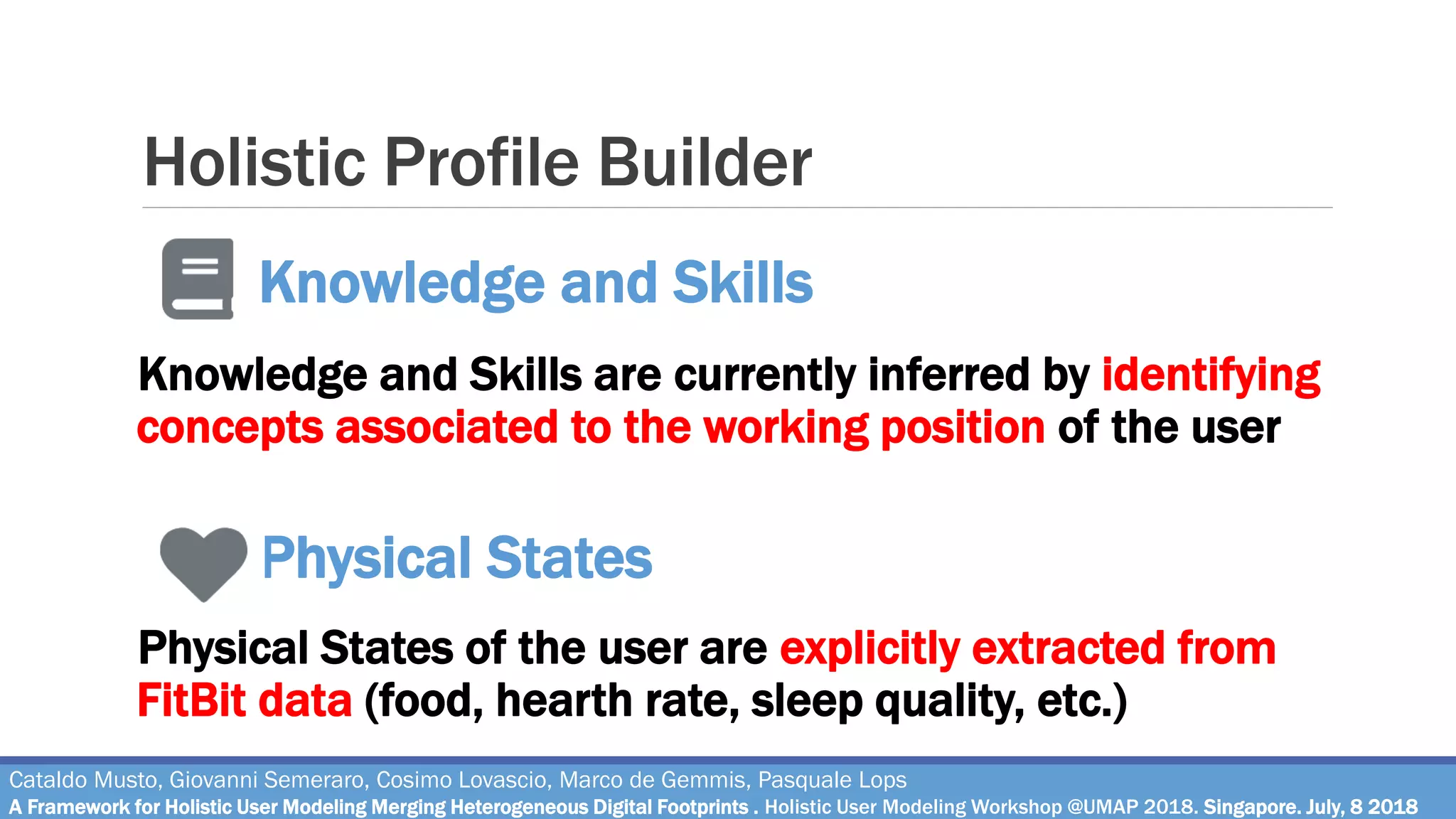 Holistic Profile Builder

Knowledge and Skills

Knowledge and Skills are currently inferred by identifying concepts associated to the working position of the user

Physical States

Physical States of the user are explicitly extracted from FitBit data (food, hearth rate, sleep quality, etc.)

Cataldo Musto, Giovanni Semeraro, Cosimo Lovascio, Marco de Gemmis, Pasquale Lops
A Framework for Holistic User Modeling Merging Heterogeneous Digital Footprints . Holistic User Modeling Workshop @UMAP 2018. Singapore. July, 8 2018